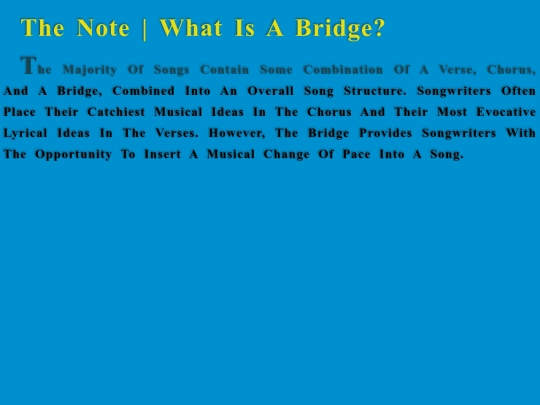 The Note | What Is A Bridge?

The Majority Of Songs Contain Some Combination Of A Verse, Chorus, And A Bridge, Combined Into An Overall Song Structure. Songwriters Often Place Their Catchiest Musical Ideas In The Chorus And Their Most Evocative Lyrical Ideas In The Verses. However, The Bridge Provides Songwriters With The Opportunity To Insert A Musical Change Of Pace Into A Song.